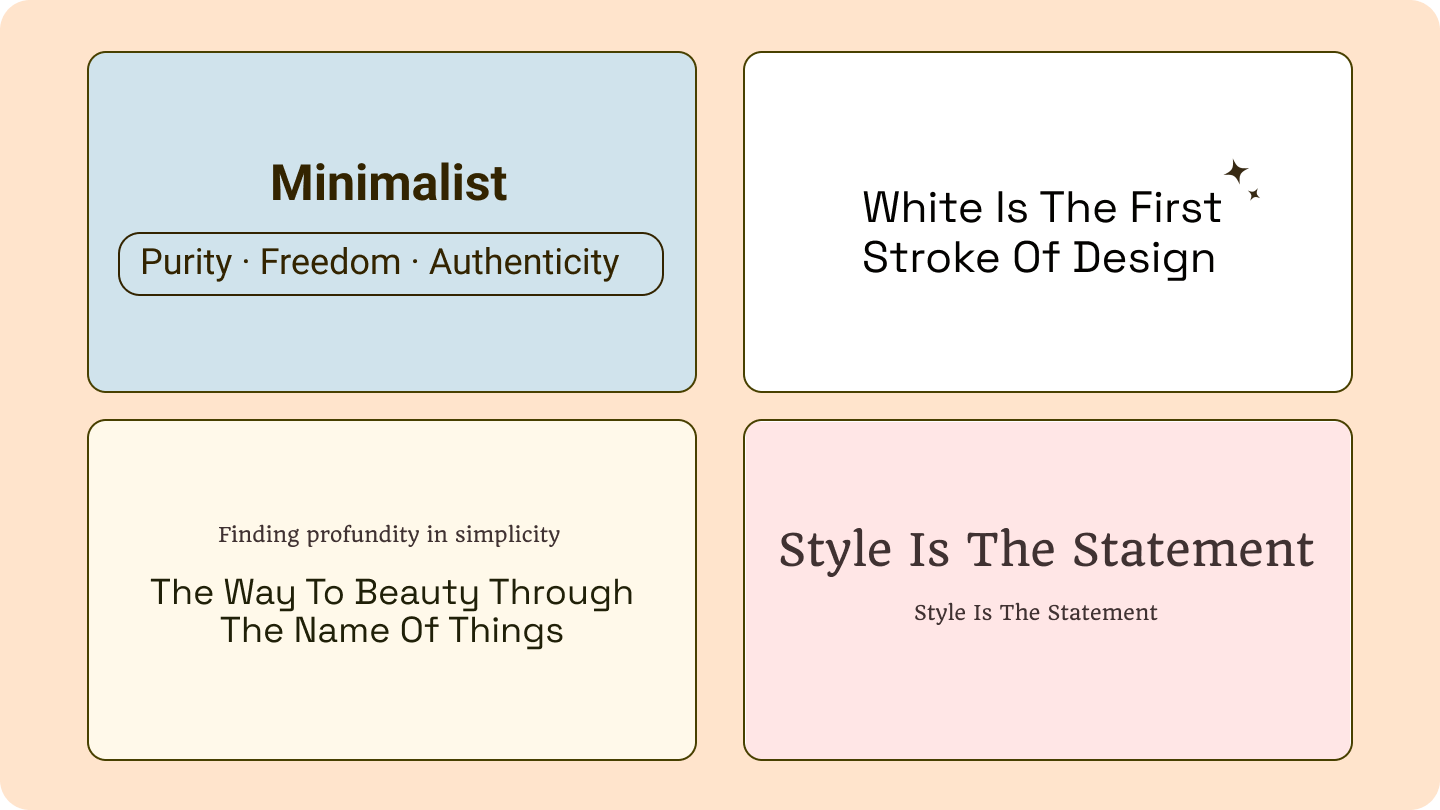 Minimalist

Purity · Freedom · Authenticity

White Is The First Stroke Of Design

Finding profundity in simplicity

The Way To Beauty Through The Name Of Things

Style Is The Statement

Style Is The Statement